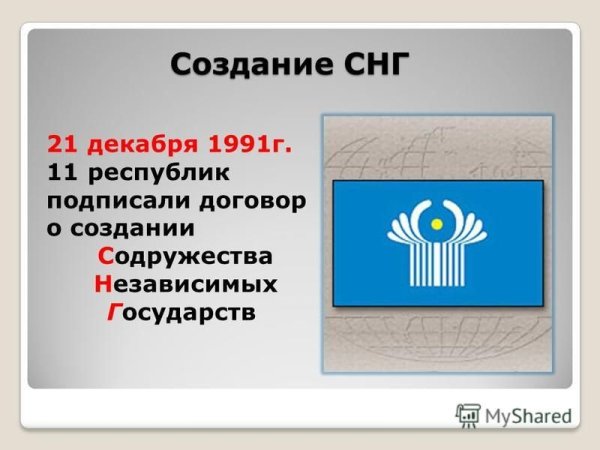 Создание СНГ

21 декабря 1991г. 11 республик подписали договор о создании Содружества Независимых Государств

MyShared